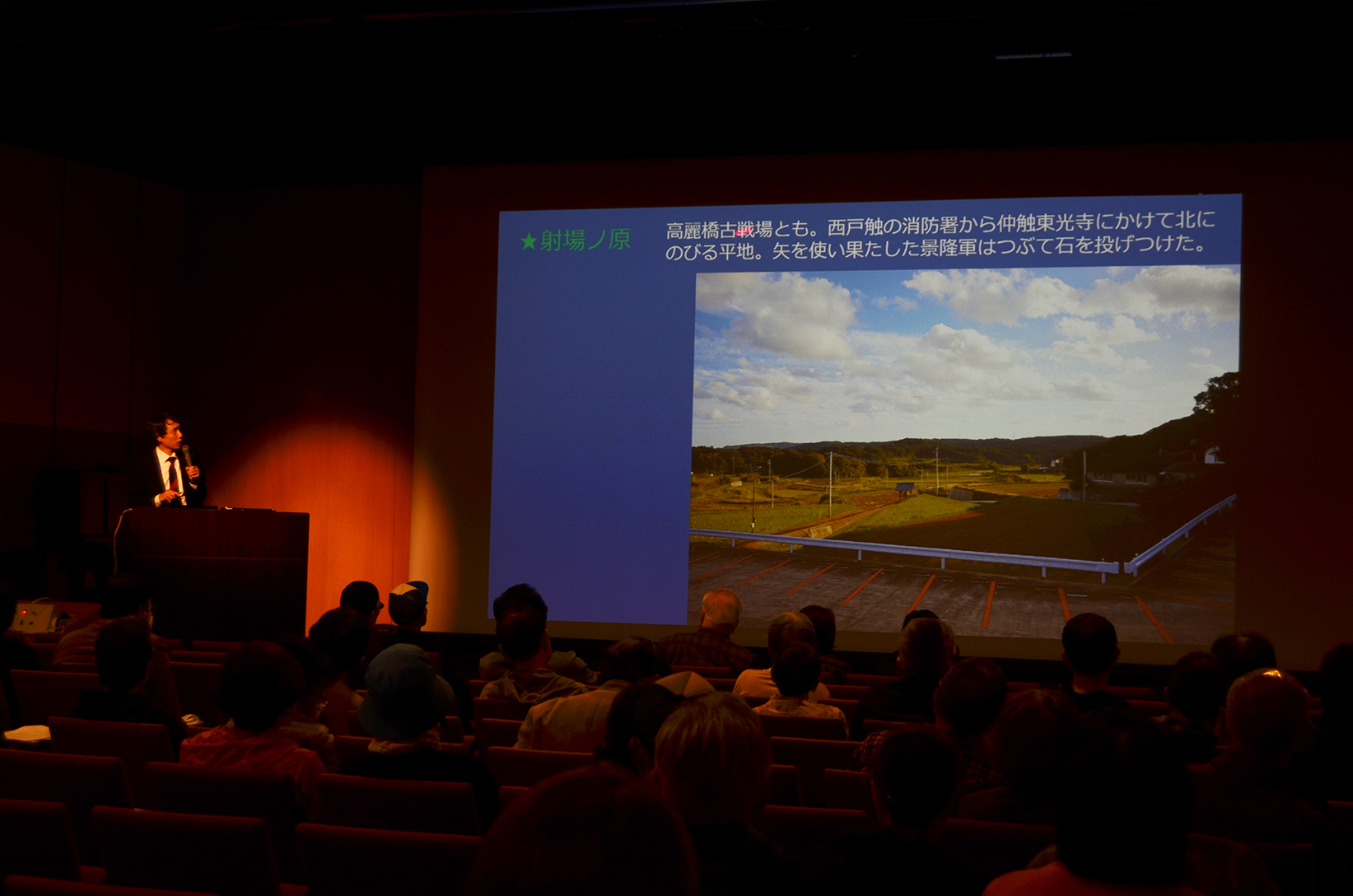 ★射場ノ原

高麗橋古戦場とも。西戸触の消防署から仲触東光寺にかけて北にのびる平地。矢を使い果たした景隆軍はつぶて石を投げつけた。